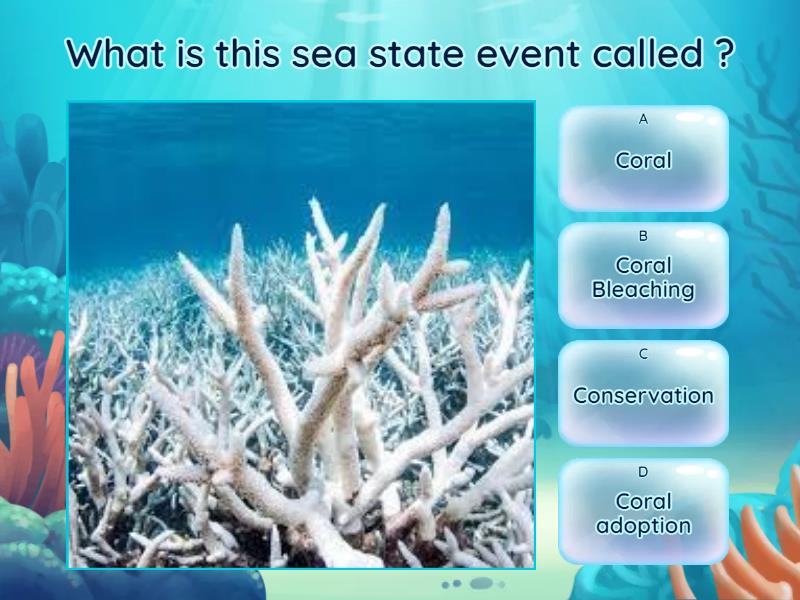 What is this sea state event called ?

A
Coral

B
Coral Bleaching

C
Conservation

D
Coral adoption